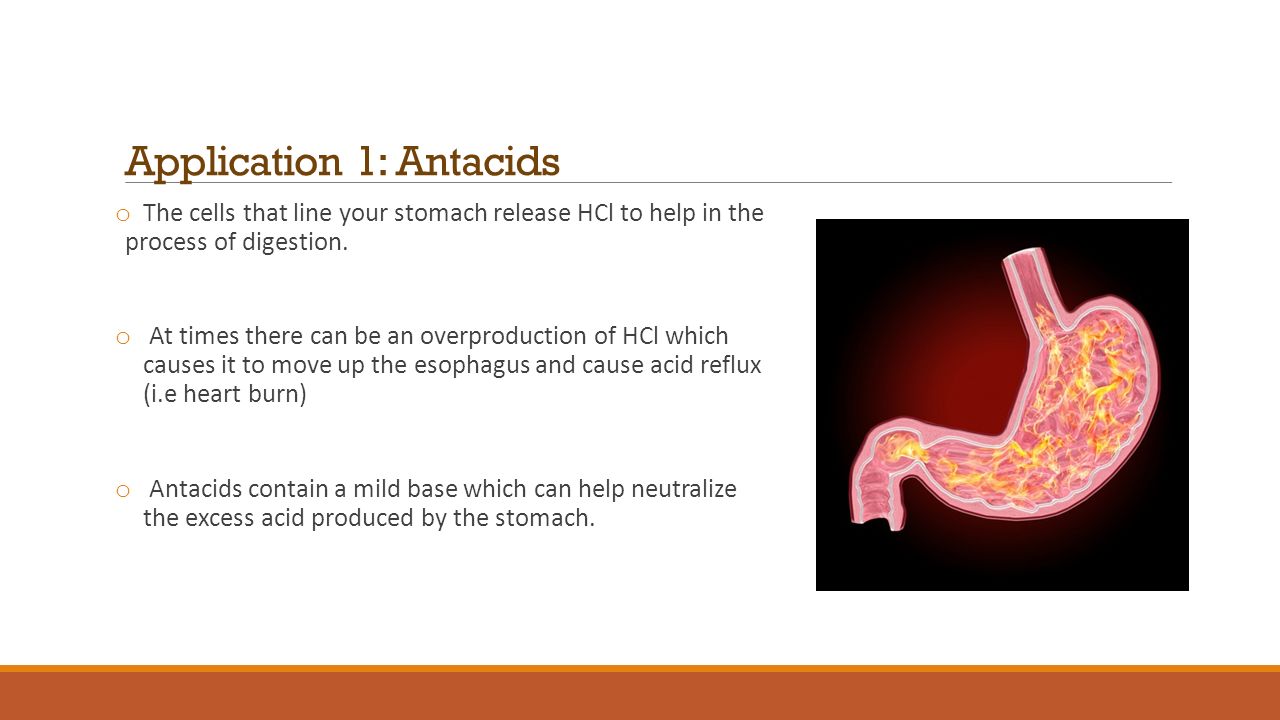 Application 1: Antacids

o The cells that line your stomach release HCl to help in the process of digestion.

o At times there can be an overproduction of HCl which causes it to move up the esophagus and cause acid reflux (i.e heart burn)

o Antacids contain a mild base which can help neutralize the excess acid produced by the stomach.